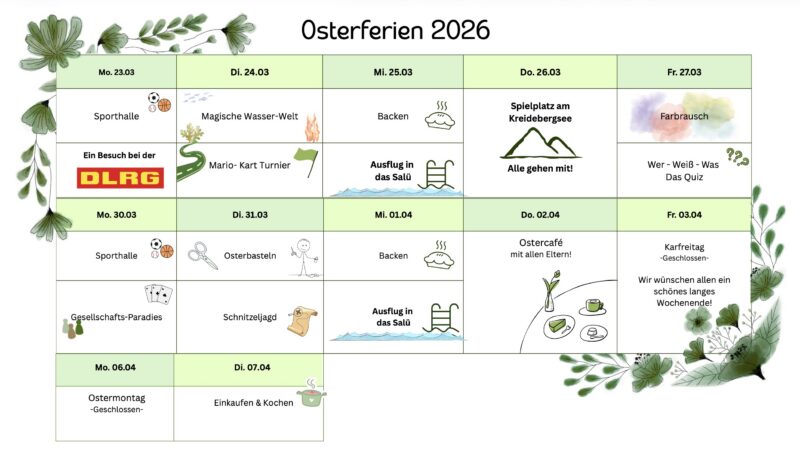 Osterferien 2026

| Mo. 23.03 | Di. 24.03 | Mi. 25.03 | Do. 26.03 | Fr. 27.03 |
|---|---|---|---|---|
| Sporthalle | Magische Wasser-Welt | Backen | Spielplatz am Kreidebergsee Alle gehen mit! | Farbrausch |
| Ein Besuch bei der DLRG | Mario- Kart Turnier | Ausflug in das Salü | | Wer - Weiß - Was Das Quiz |

| Mo. 30.03 | Di. 31.03 | Mi. 01.04 | Do. 02.04 | Fr. 03.04 |
|---|---|---|---|---|
| Sporthalle | Osterbasteln | Backen | Ostercafé mit allen Eltern! | Karfreitag -Geschlossen- Wir wünschen allen ein schönes langes Wochenende! |
| Gesellschafts-Paradies | Schnitzeljagd | Ausflug in das Salü | | |

| Mo. 06.04 | Di. 07.04 |
|---|---|
| Ostermontag -Geschlossen- | Einkaufen & Kochen |